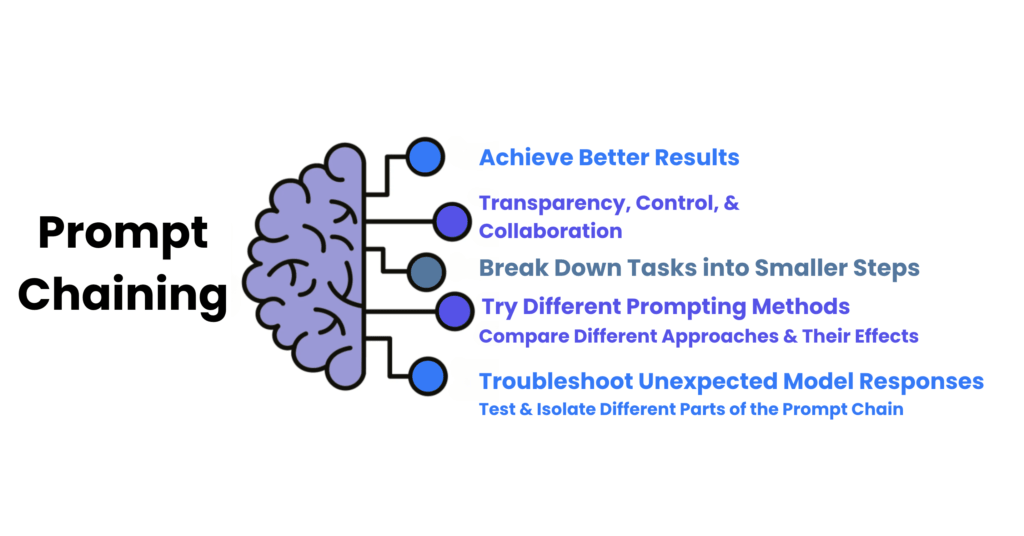 Prompt Chaining

Achieve Better Results

Transparency, Control, & Collaboration

Break Down Tasks into Smaller Steps

Try Different Prompting Methods
Compare Different Approaches & Their Effects

Troubleshoot Unexpected Model Responses
Test & Isolate Different Parts of the Prompt Chain